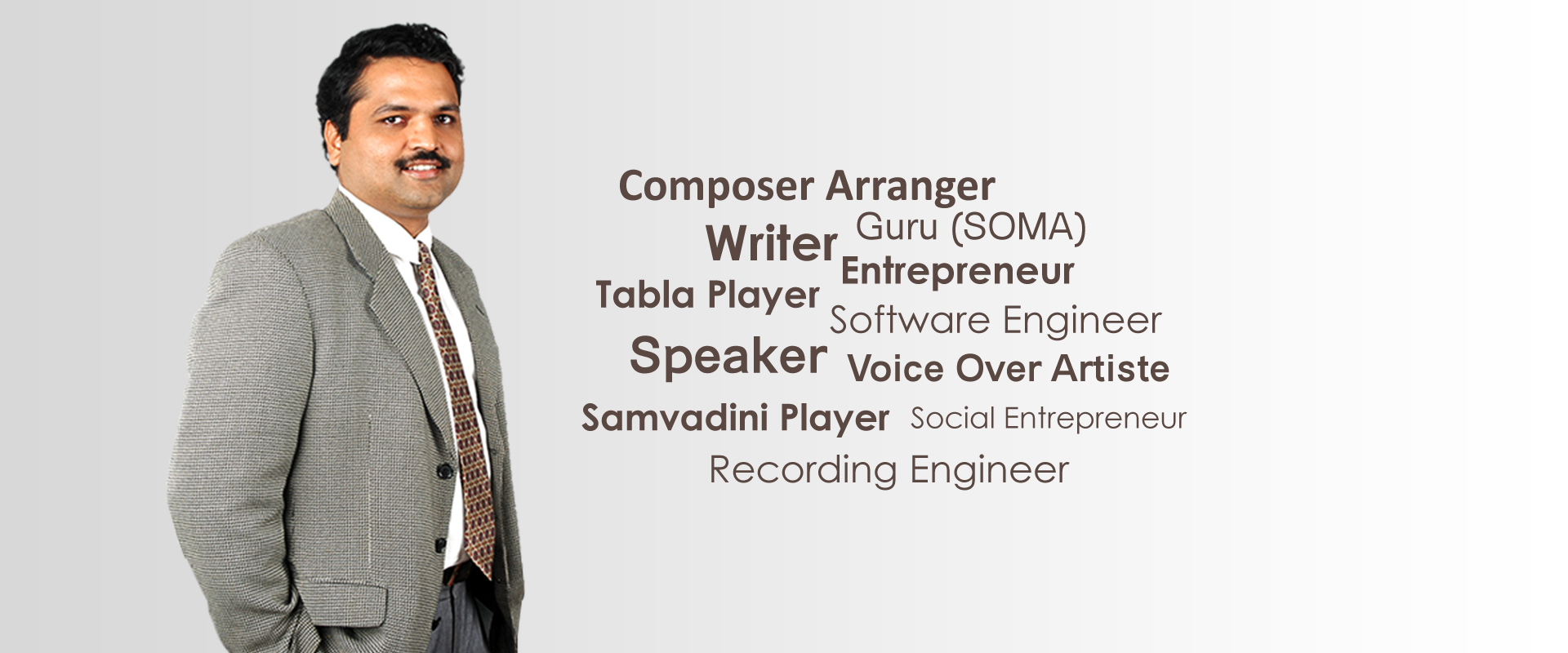 Composer Arranger
Writer Guru (SOMA)
Entrepreneur
Tabla Player
Software Engineer
Speaker Voice Over Artiste
Samvadini Player Social Entrepreneur
Recording Engineer